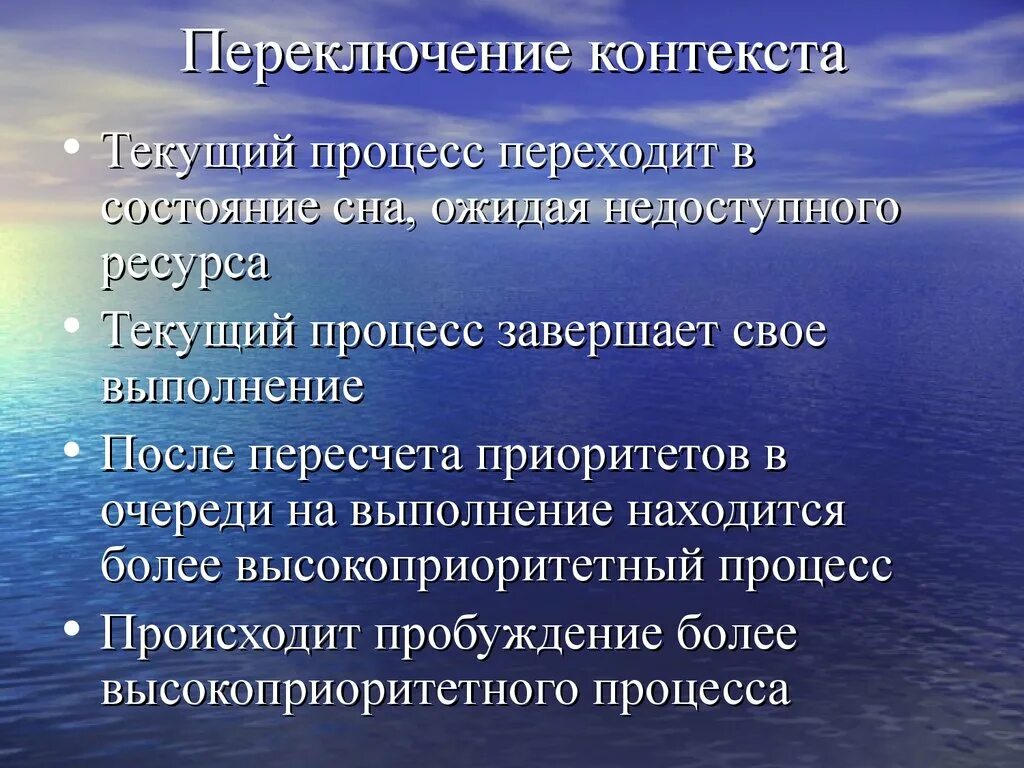 Переключение контекста

• Текущий процесс переходит в состояние сна, ожидая недоступного ресурса

• Текущий процесс завершает свое выполнение

• После пересчета приоритетов в очереди на выполнение находится более высокоприоритетный процесс

• Происходит пробуждение более высокоприоритетного процесса